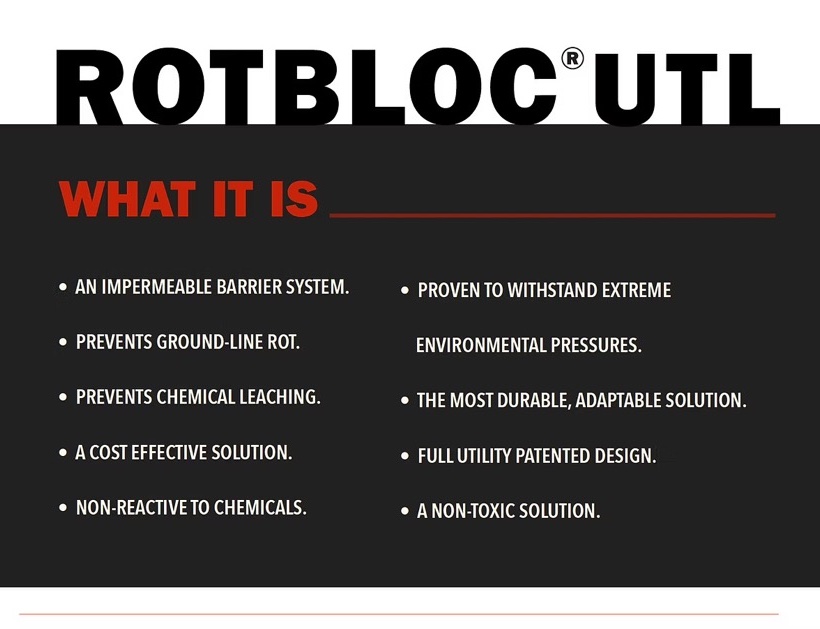 ROTBLOC® UTL

WHAT IT IS

• AN IMPERMEABLE BARRIER SYSTEM.

• PREVENTS GROUND-LINE ROT.

• PREVENTS CHEMICAL LEACHING.

• A COST EFFECTIVE SOLUTION.

• NON-REACTIVE TO CHEMICALS.

• PROVEN TO WITHSTAND EXTREME ENVIRONMENTAL PRESSURES.

• THE MOST DURABLE, ADAPTABLE SOLUTION.

• FULL UTILITY PATENTED DESIGN.

• A NON-TOXIC SOLUTION.